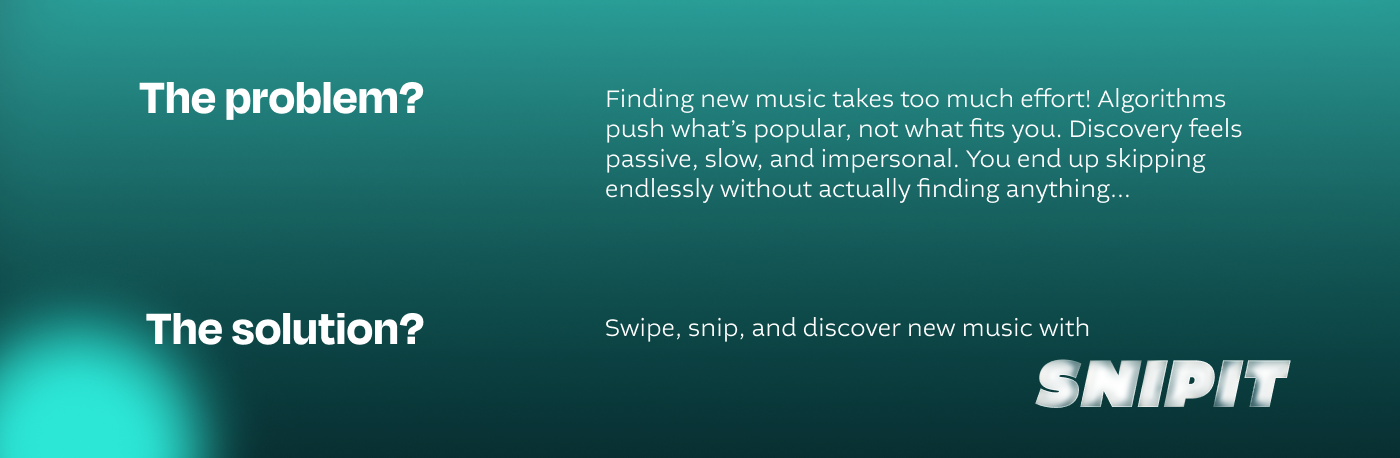 The problem?

Finding new music takes too much effort! Algorithms push what's popular, not what fits you. Discovery feels passive, slow, and impersonal. You end up skipping endlessly without actually finding anything...

The solution?

Swipe, snip, and discover new music with

SNIPIT